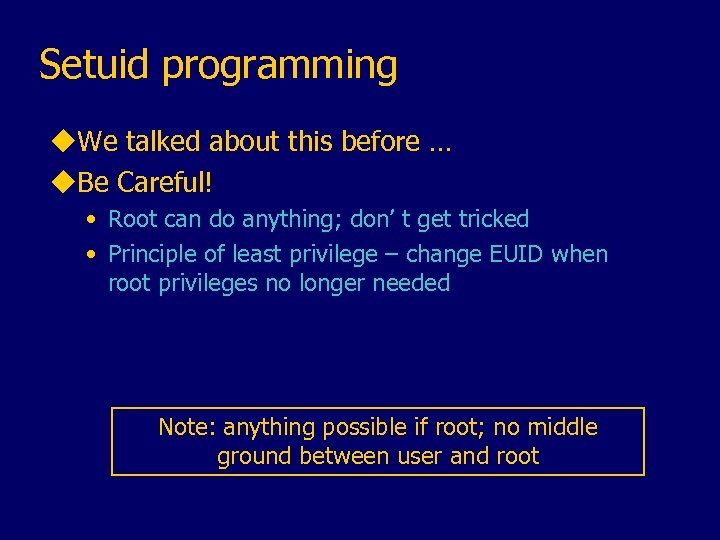 Setuid programming

◆We talked about this before …

◆Be Careful!

• Root can do anything; don’ t get tricked

• Principle of least privilege – change EUID when root privileges no longer needed

Note: anything possible if root; no middle ground between user and root